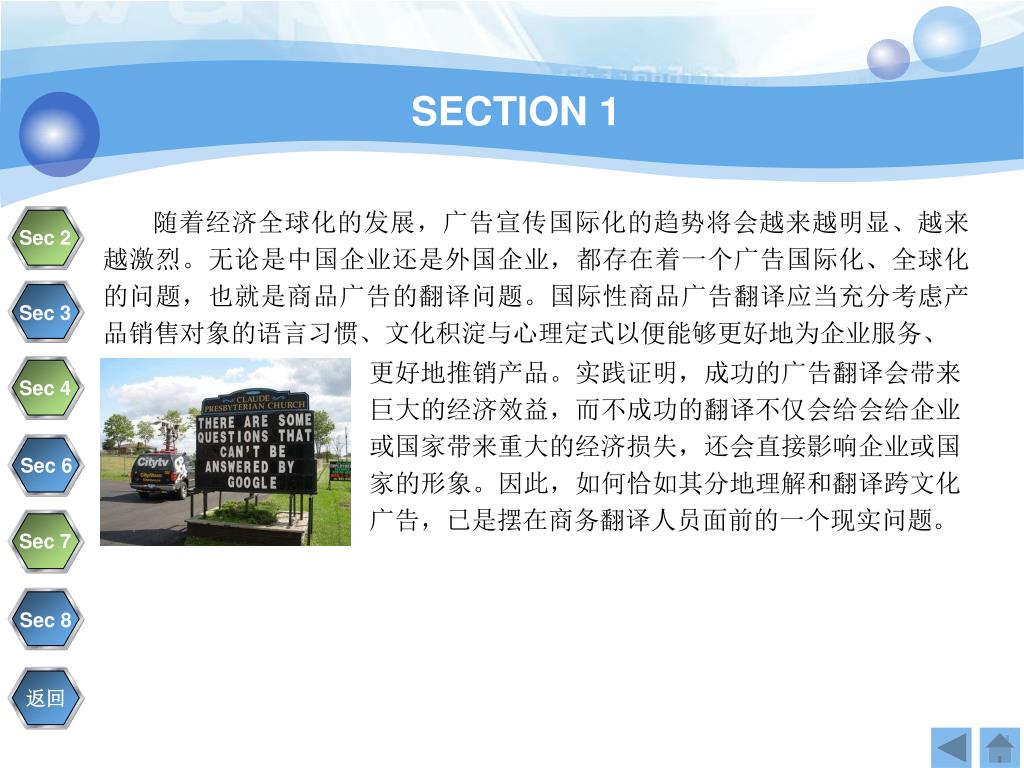 SECTION 1

Sec 2

Sec 3

Sec 4

Sec 6

Sec 7

Sec 8

返回

随着经济全球化的发展，广告宣传国际化的趋势将会越来越明显、越来越激烈。无论是中国企业还是外国企业，都存在着一个广告国际化、全球化的问题，也就是商品广告的翻译问题。国际性商品广告翻译应当充分考虑产品销售对象的语言习惯、文化积淀与心理定式以便能够更好地为企业服务、更好地推销产品。实践证明，成功的广告翻译会带来巨大的经济效益，而不成功的翻译不仅会给会给企业或国家带来重大的经济损失，还会直接影响企业或国家的形象。因此，如何恰如其分地理解和翻译跨文化广告，已是摆在商务翻译人员面前的一个现实问题。

CLAUDE PRESBYTERIAN CHURCH
THERE ARE SOME QUESTIONS THAT CAN'T BE ANSWERED BY GOOGLE

Citytv